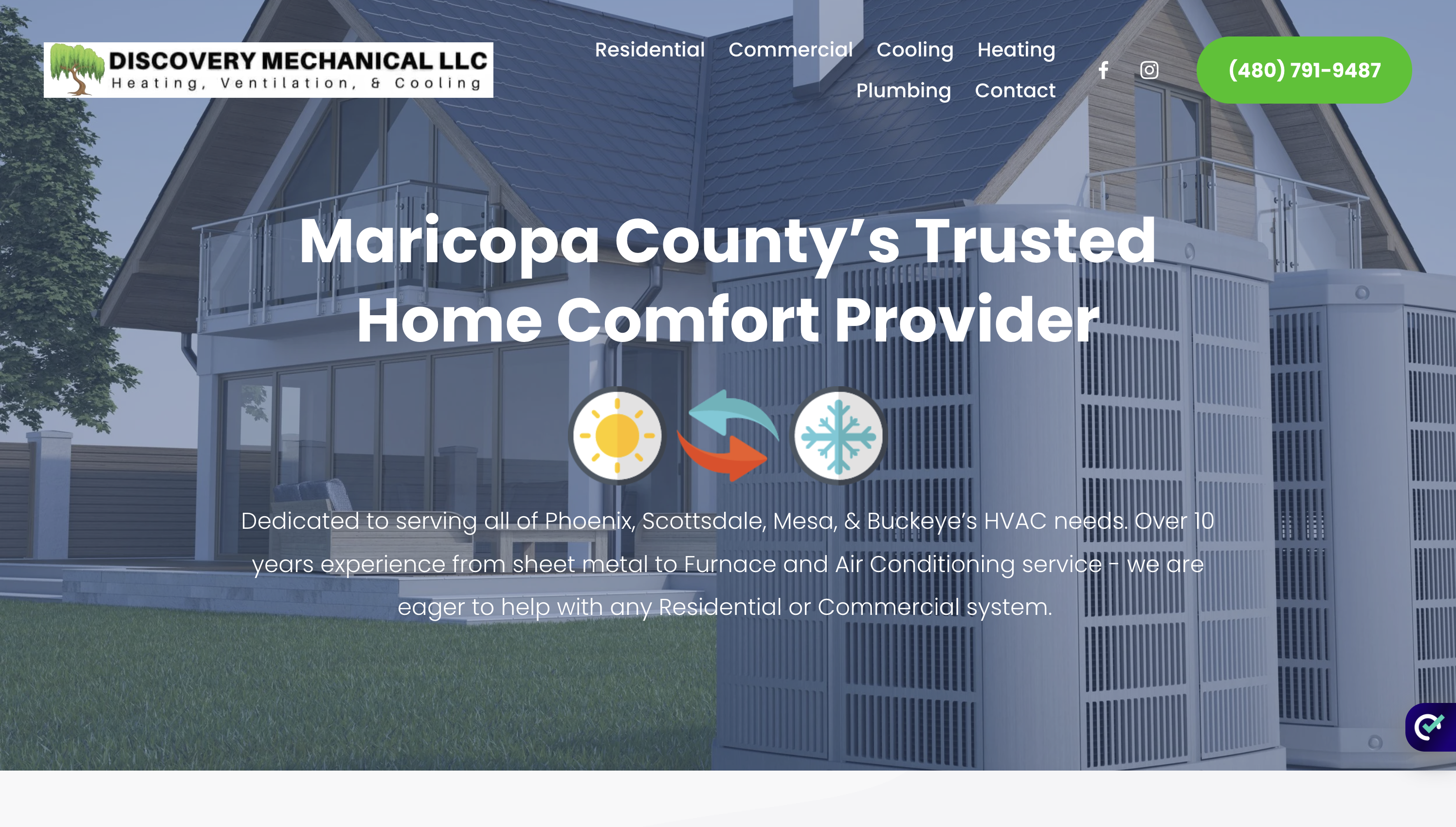 DISCOVERY MECHANICAL LLC
Heating, Ventilation, & Cooling

Residential Commercial Cooling Heating
Plumbing Contact

(480) 791-9487

Maricopa County's Trusted Home Comfort Provider

Dedicated to serving all of Phoenix, Scottsdale, Mesa, & Buckeye's HVAC needs. Over 10 years experience from sheet metal to Furnace and Air Conditioning service - we are eager to help with any Residential or Commercial system.